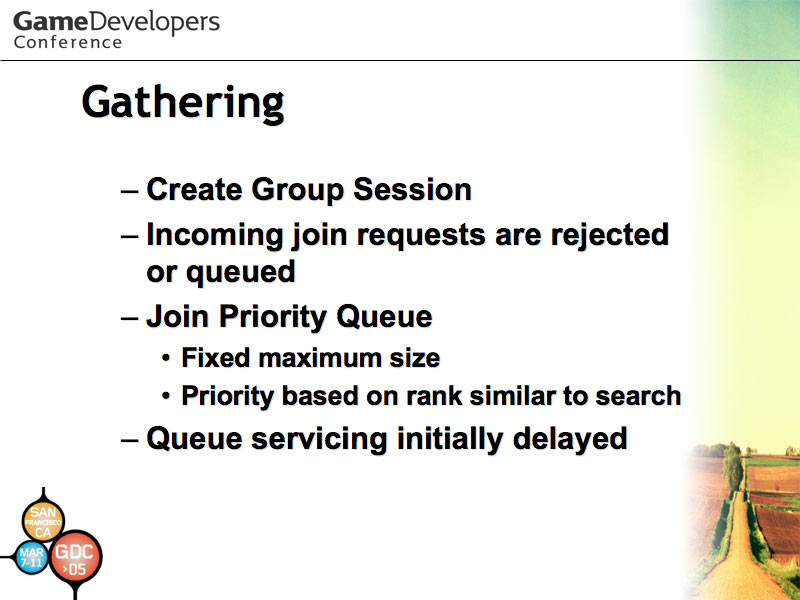 GameDevelopers
Conference

Gathering

– Create Group Session
– Incoming join requests are rejected or queued
– Join Priority Queue
• Fixed maximum size
• Priority based on rank similar to search
– Queue servicing initially delayed

SAN FRANCISCO CA
MAR 7-11
GDC ›05